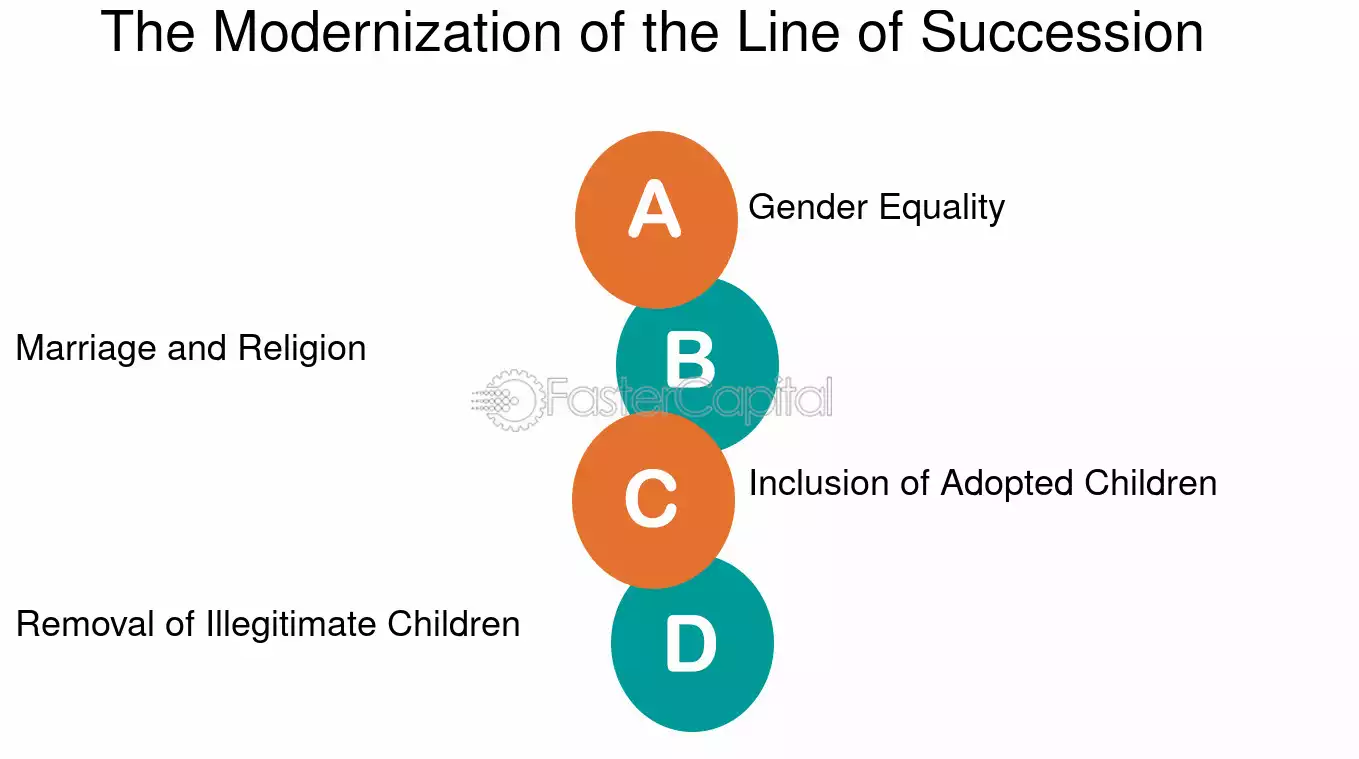 The Modernization of the Line of Succession

A
Gender Equality

Marriage and Religion
B

FasterCapital

C
Inclusion of Adopted Children

Removal of Illegitimate Children
D